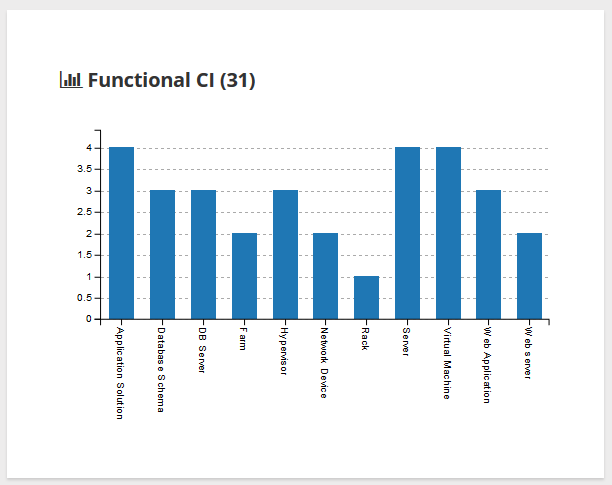 Functional CI (31)

4
3.5
3
2.5
2
1.5
1
0.5
0

Application Solution
Database Schema
DB Server
Farm
Hypervisor
Network Device
Rack
Server
Virtual Machine
Web Application
Web server